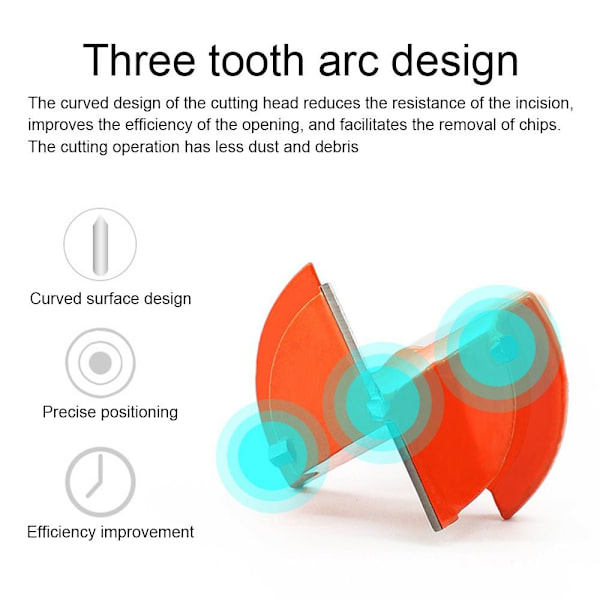 Three tooth arc design

The curved design of the cutting head reduces the resistance of the incision, improves the efficiency of the opening, and facilitates the removal of chips. The cutting operation has less dust and debris

Curved surface design

Precise positioning

Efficiency improvement